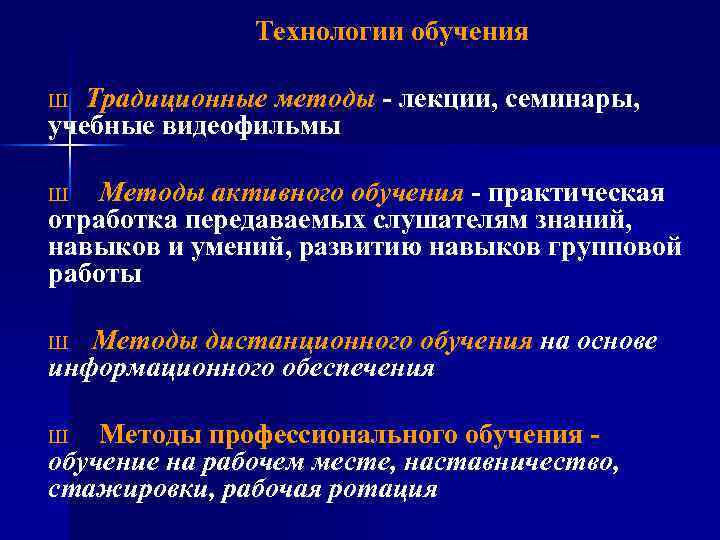 Технологии обучения

Ш Традиционные методы - лекции, семинары, учебные видеофильмы

Ш Методы активного обучения - практическая отработка передаваемых слушателям знаний, навыков и умений, развитию навыков групповой работы

Ш Методы дистанционного обучения на основе информационного обеспечения

Ш Методы профессионального обучения - обучение на рабочем месте, наставничество, стажировки, рабочая ротация